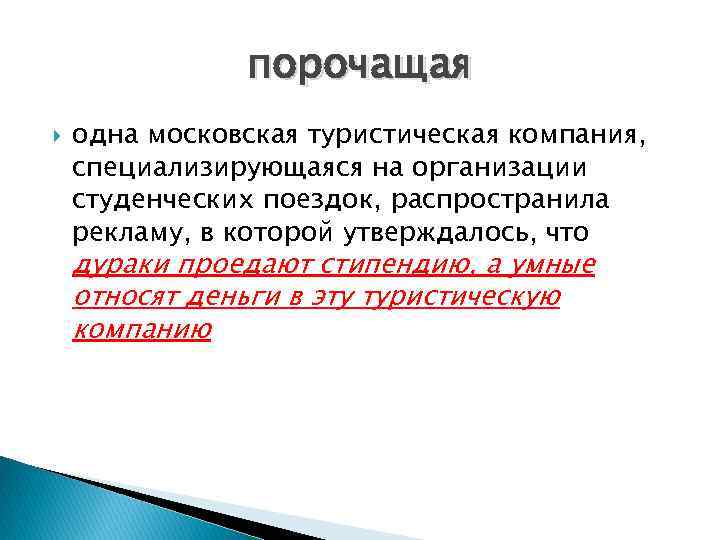 порочащая

одна московская туристическая компания, специализирующаяся на организации студенческих поездок, распространила рекламу, в которой утверждалось, что дураки проедают стипендию, а умные относят деньги в эту туристическую компанию